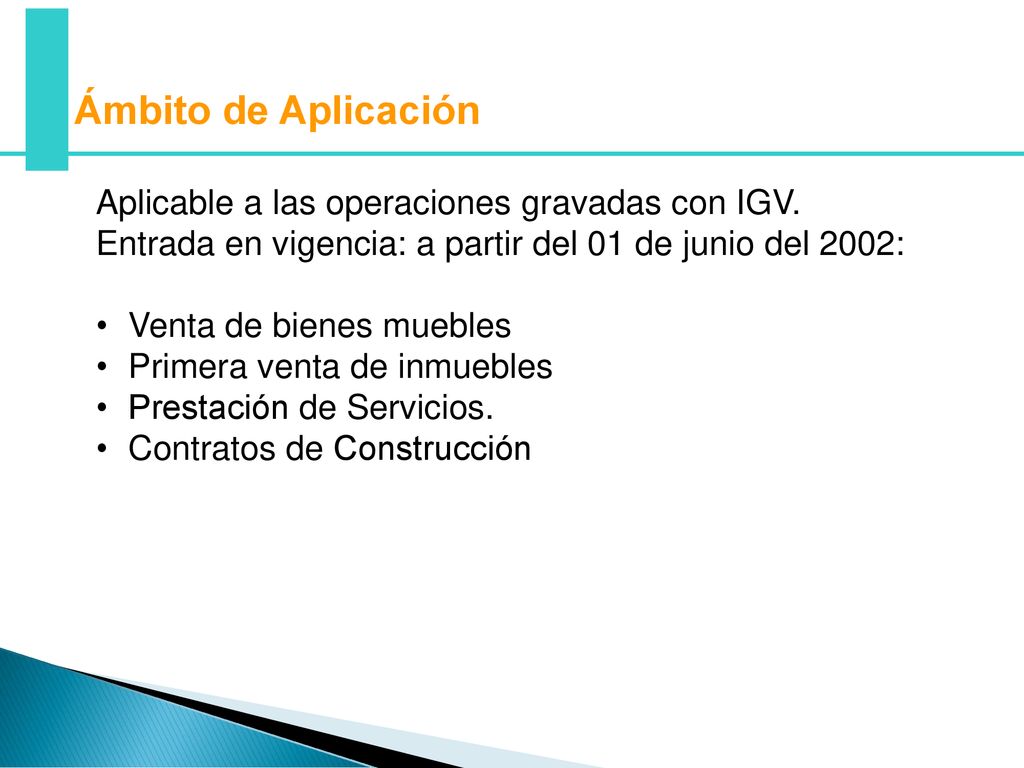 Ámbito de Aplicación

Aplicable a las operaciones gravadas con IGV.
Entrada en vigencia: a partir del 01 de junio del 2002:

• Venta de bienes muebles
• Primera venta de inmuebles
• Prestación de Servicios.
• Contratos de Construcción